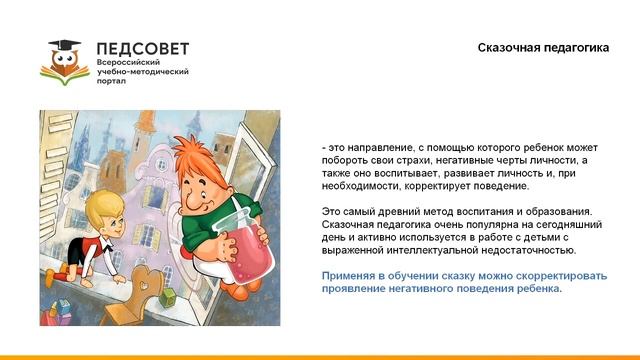 ПЕДСОВЕТ
Всероссийский учебно-методический портал

Сказочная педагогика

- это направление, с помощью которого ребенок может побороть свои страхи, негативные черты личности, а также оно воспитывает, развивает личность и, при необходимости, корректирует поведение.

Это самый древний метод воспитания и образования. Сказочная педагогика очень популярна на сегодняшний день и активно используется в работе с детьми с выраженной интеллектуальной недостаточностью.

Применяя в обучении сказку можно скорректировать проявление негативного поведения ребенка.